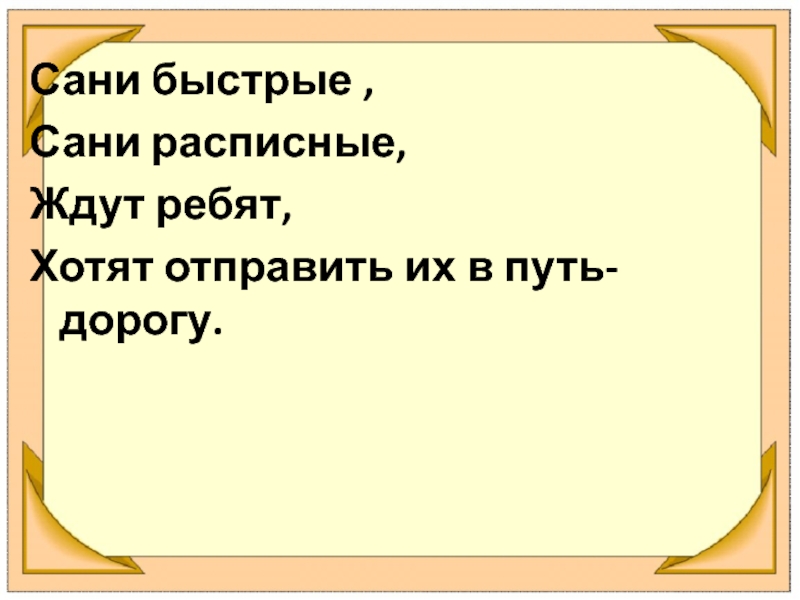 Сани быстрые ,
Сани расписные,
Ждут ребят,
Хотят отправить их в путь-дорогу.